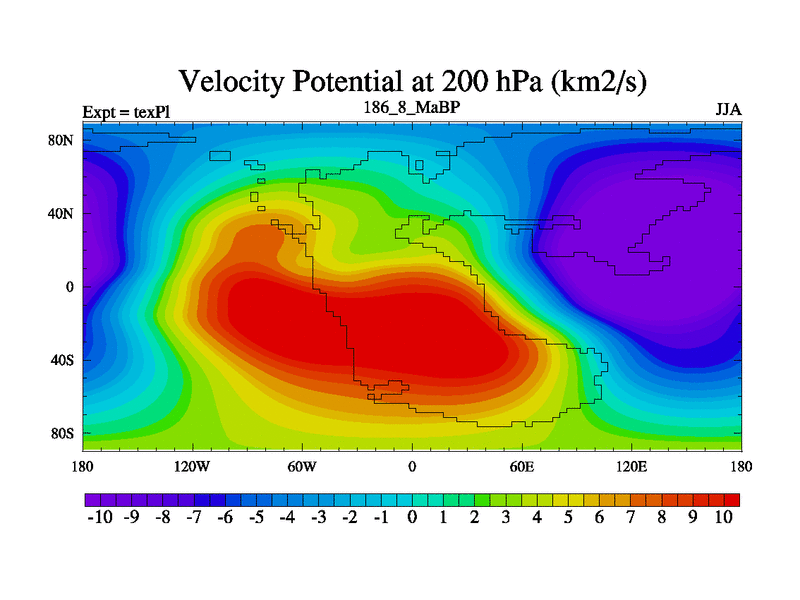 Velocity Potential at 200 hPa (km2/s)

Expt = texPl

186_8_MaBP

JJA

80N
40N
0
40S
80S

180
120W
60W
0
60E
120E
180

-10 -9 -8 -7 -6 -5 -4 -3 -2 -1 0 1 2 3 4 5 6 7 8 9 10